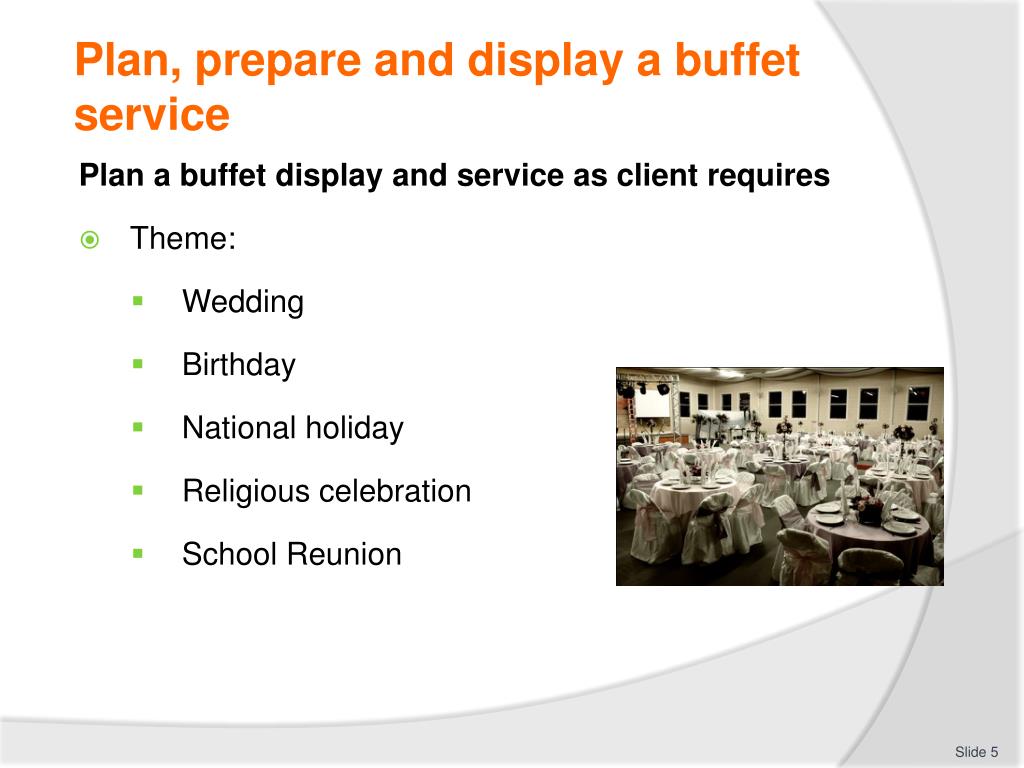 Plan, prepare and display a buffet service

Plan a buffet display and service as client requires

Theme:

Wedding

Birthday

National holiday

Religious celebration

School Reunion

Slide 5